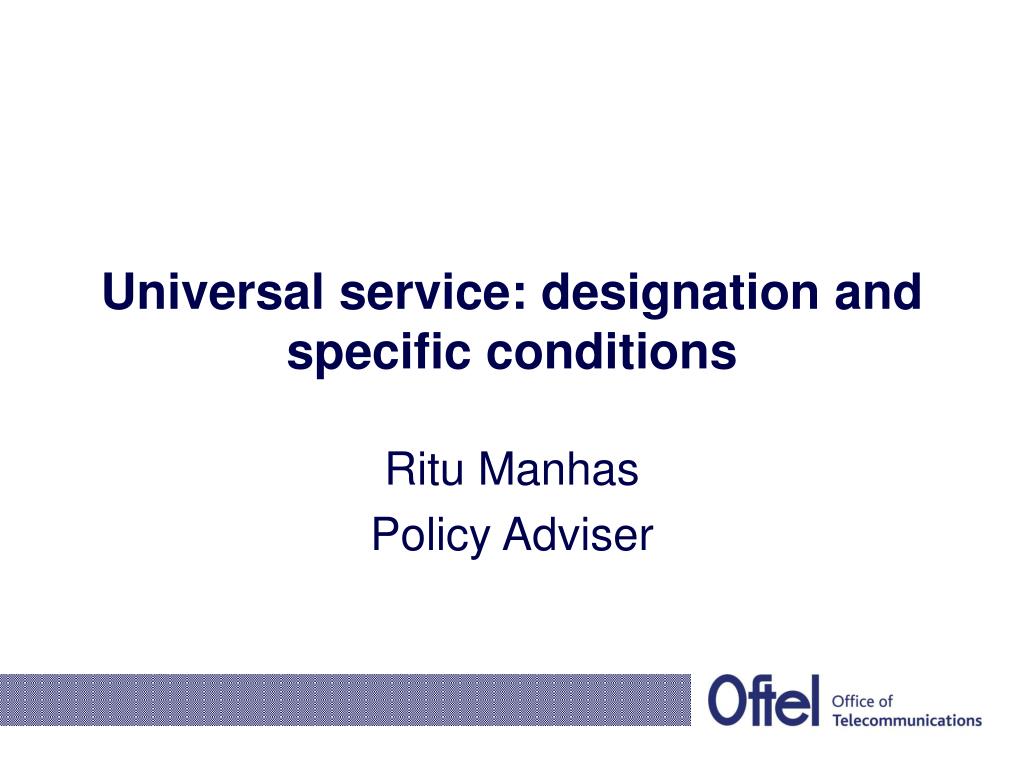 Universal service: designation and specific conditions

Ritu Manhas
Policy Adviser

Oftel Office of Telecommunications